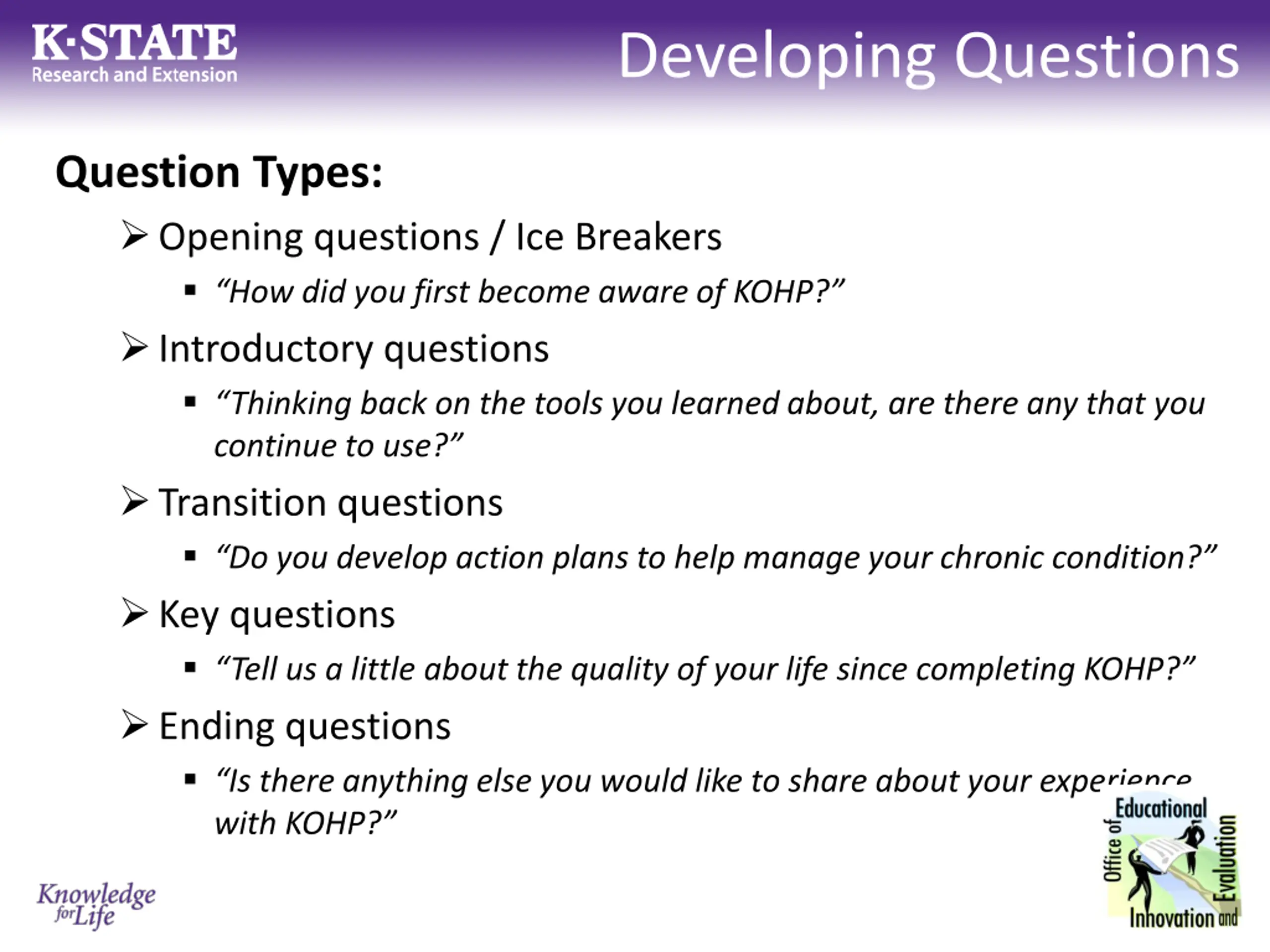 K·STATE
Research and Extension

Developing Questions

Question Types:

➢ Opening questions / Ice Breakers
▪ "How did you first become aware of KOHP?"

➢ Introductory questions
▪ "Thinking back on the tools you learned about, are there any that you continue to use?"

➢ Transition questions
▪ "Do you develop action plans to help manage your chronic condition?"

➢ Key questions
▪ "Tell us a little about the quality of your life since completing KOHP?"

➢ Ending questions
▪ "Is there anything else you would like to share about your experience with KOHP?"

Knowledge for Life

Office of Educational Innovation and Evaluation